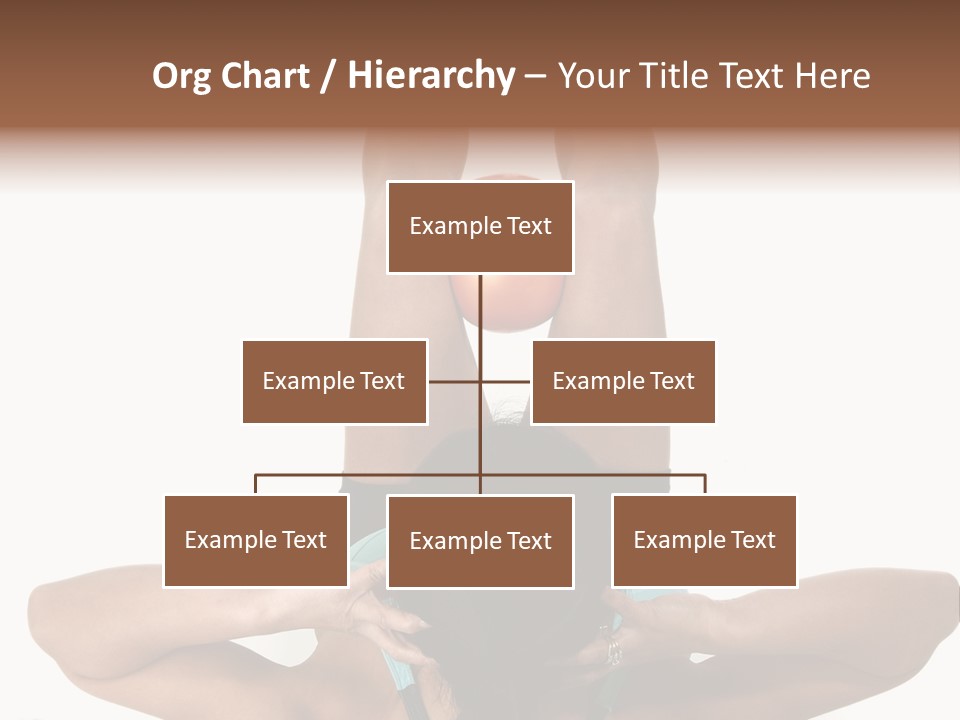 Org Chart / Hierarchy – Your Title Text Here

Example Text

Example Text

Example Text

Example Text

Example Text

Example Text